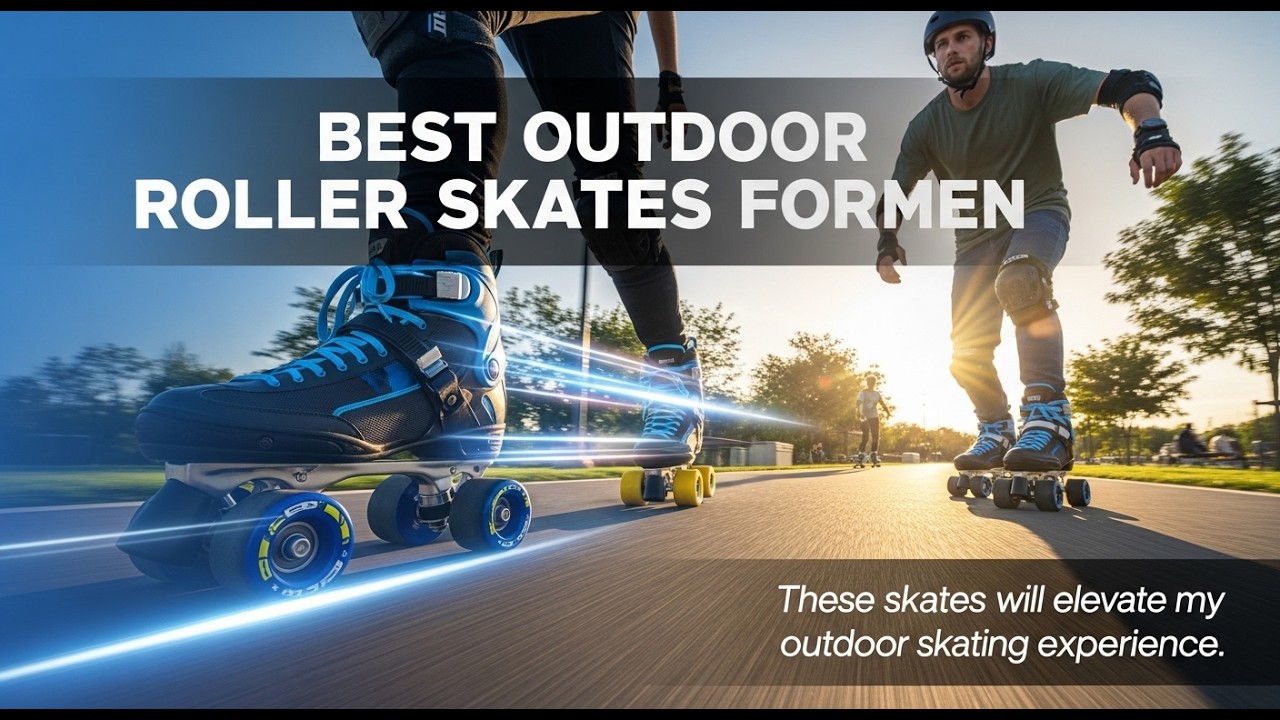 BEST OUTDOOR ROLLER SKATES FORMEN

These skates will elevate my outdoor skating experience.